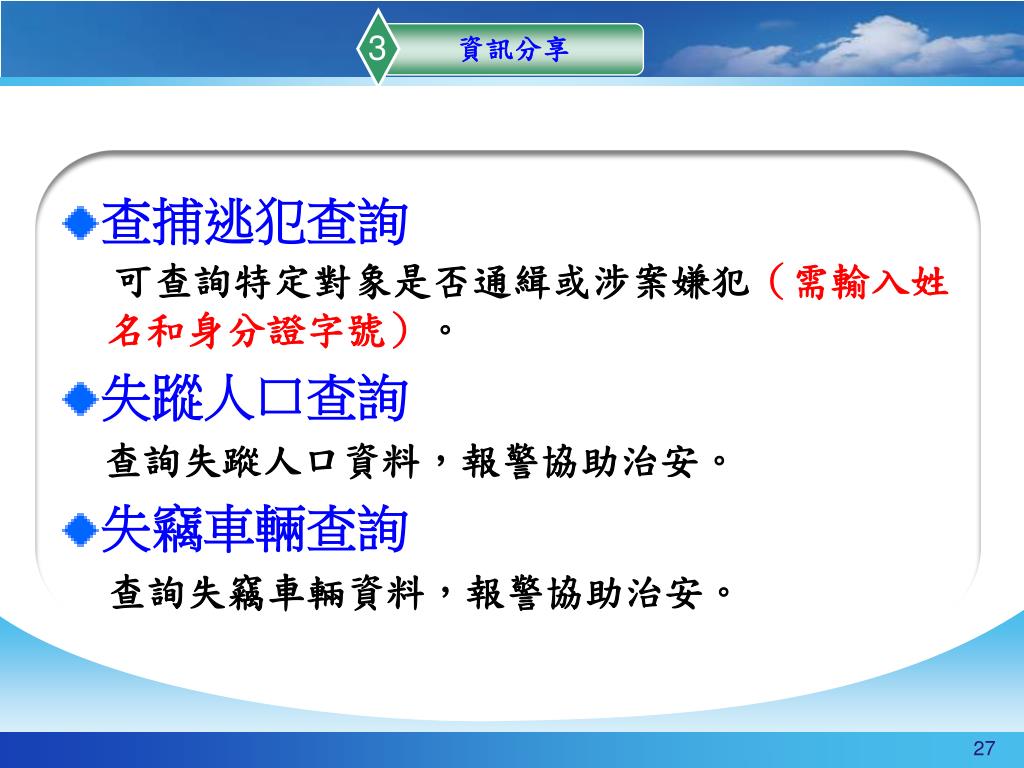 3 資訊分享

查捕逃犯查詢

可查詢特定對象是否通緝或涉案嫌犯（需輸入姓名和身分證字號）。

失蹤人口查詢

查詢失蹤人口資料，報警協助治安。

失竊車輛查詢

查詢失竊車輛資料，報警協助治安。

27